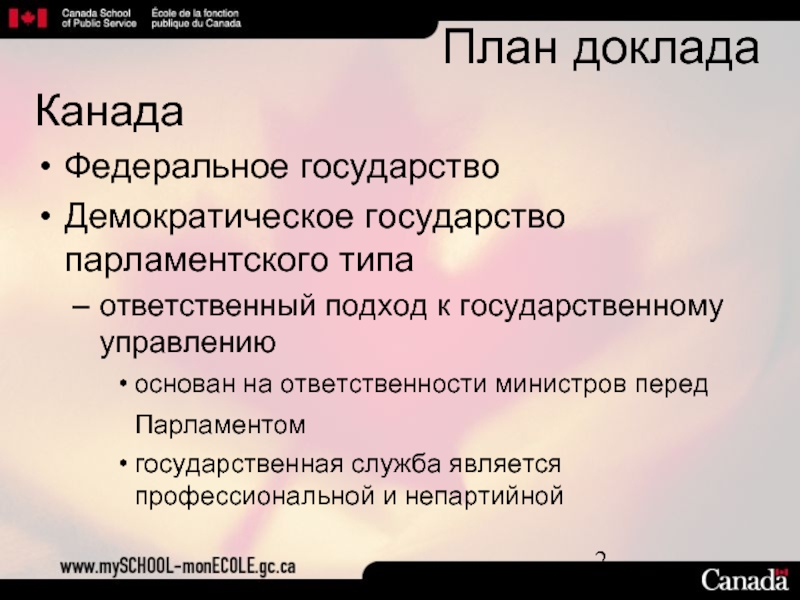 Canada School of Public Service
École de la fonction publique du Canada

План доклада

Канада

• Федеральное государство
• Демократическое государство парламентского типа
– ответственный подход к государственному управлению
• основан на ответственности министров перед Парламентом
• государственная служба является профессиональной и непартийной

2

www.mySCHOOL-monECOLE.gc.ca

Canada